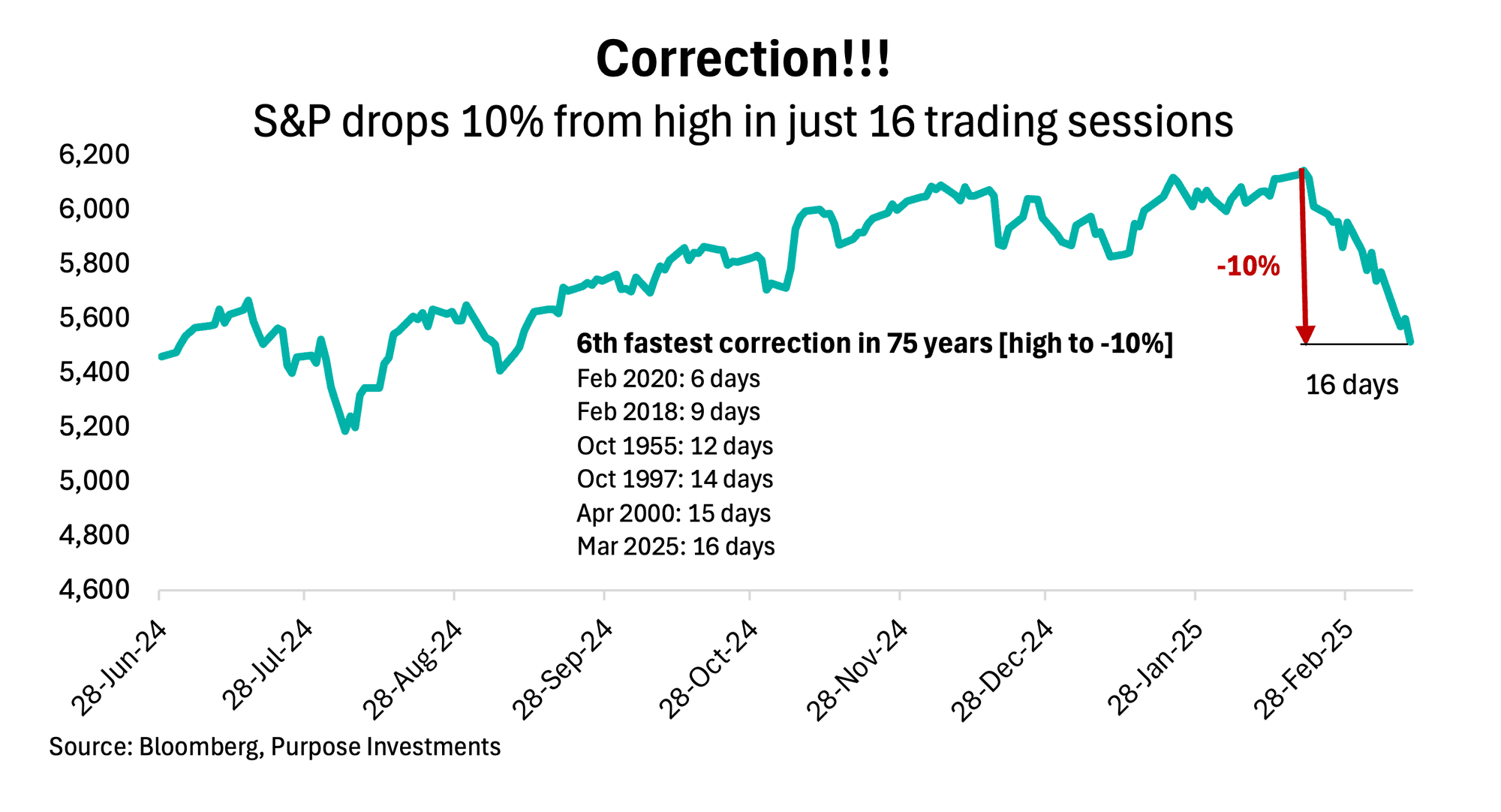 Correction!!!
S&P drops 10% from high in just 16 trading sessions

6,200
6,000
5,800
5,600
5,400
5,200
5,000
4,800
4,600

-10%

16 days

6th fastest correction in 75 years [high to -10%]
Feb 2020: 6 days
Feb 2018: 9 days
Oct 1955: 12 days
Oct 1997: 14 days
Apr 2000: 15 days
Mar 2025: 16 days

28-Jun-24
28-Jul-24
28-Aug-24
28-Sep-24
28-Oct-24
28-Nov-24
28-Dec-24
28-Jan-25
28-Feb-25

Source: Bloomberg, Purpose Investments